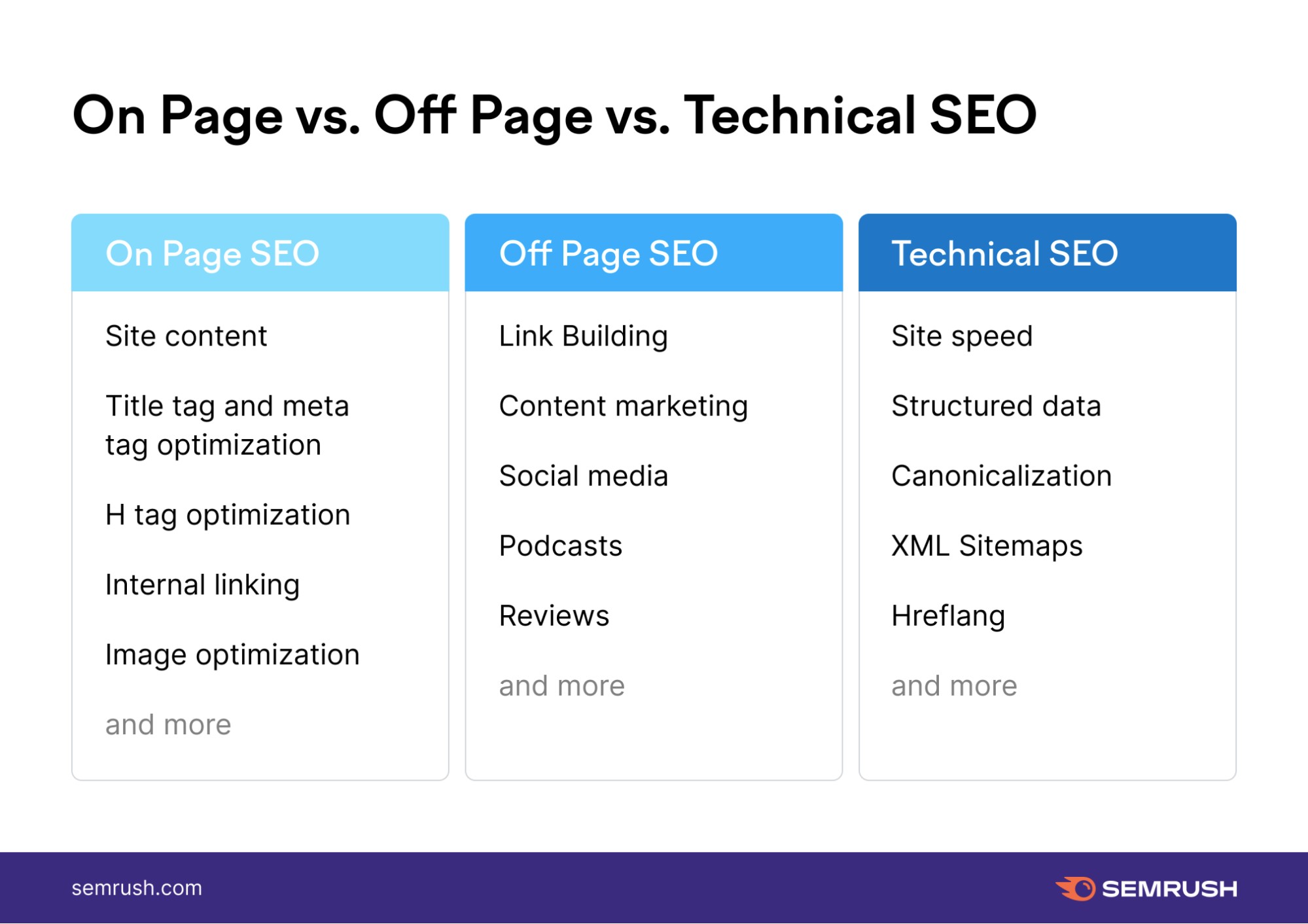 On Page vs. Off Page vs. Technical SEO

On Page SEO

Site content

Title tag and meta tag optimization

H tag optimization

Internal linking

Image optimization

and more

Off Page SEO

Link Building

Content marketing

Social media

Podcasts

Reviews

and more

Technical SEO

Site speed

Structured data

Canonicalization

XML Sitemaps

Hreflang

and more

semrush.com

SEMRUSH